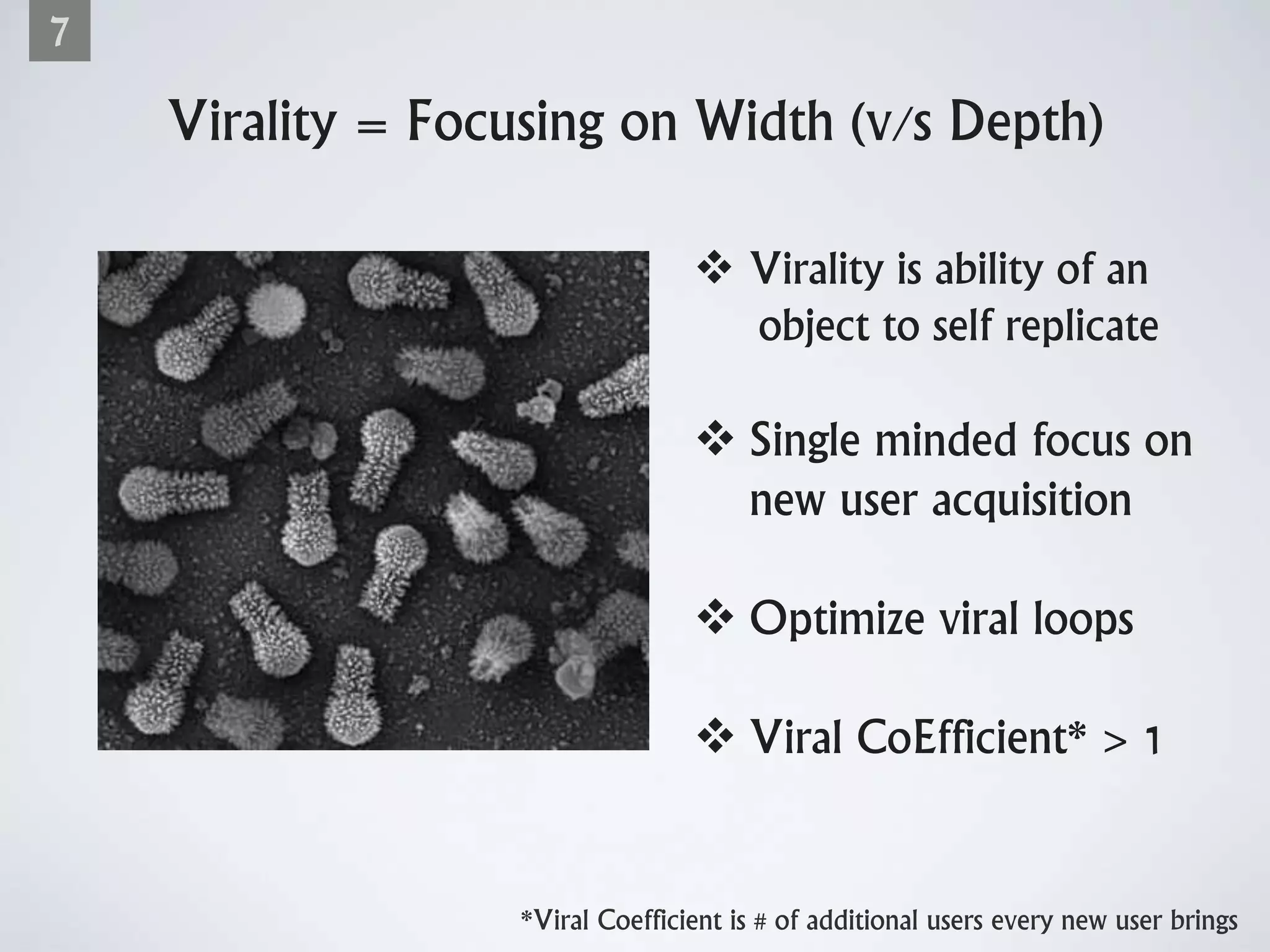 7

Virality = Focusing on Width (v/s Depth)

❖ Virality is ability of an object to self replicate

❖ Single minded focus on new user acquisition

❖ Optimize viral loops

❖ Viral CoEfficient* > 1

*Viral Coefficient is # of additional users every new user brings